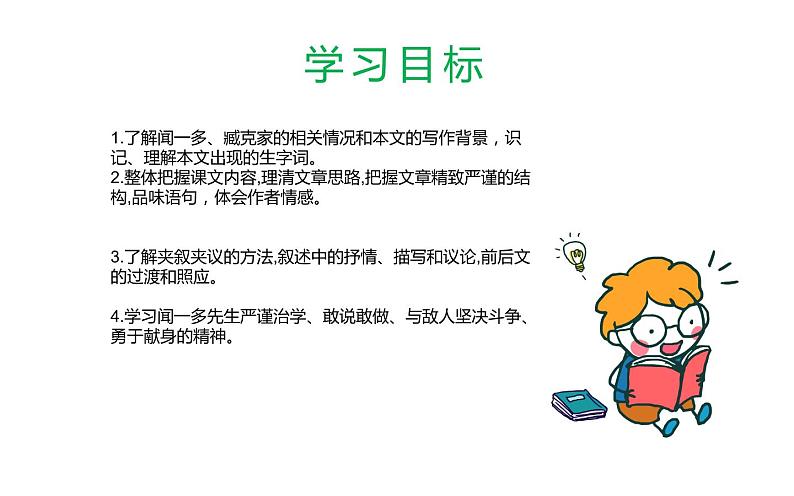 学习目标

1.了解闻一多、臧克家的相关情况和本文的写作背景，识记、理解本文出现的生字词。
2.整体把握课文内容,理清文章思路,把握文章精致严谨的结构,品味语句，体会作者情感。

3.了解夹叙夹议的方法,叙述中的抒情、描写和议论,前后文的过渡和照应。

4.学习闻一多先生严谨治学、敢说敢做、与敌人坚决斗争、勇于献身的精神。